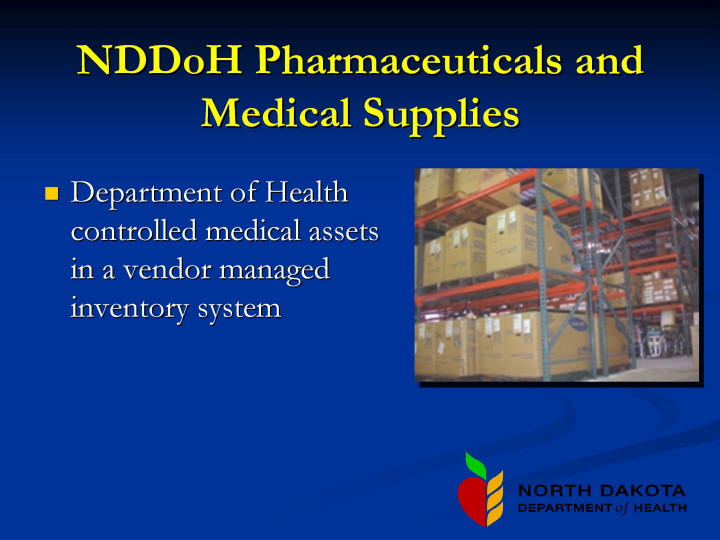 NDDoH Pharmaceuticals and Medical Supplies

Department of Health controlled medical assets in a vendor managed inventory system

NORTH DAKOTA
DEPARTMENT of HEALTH